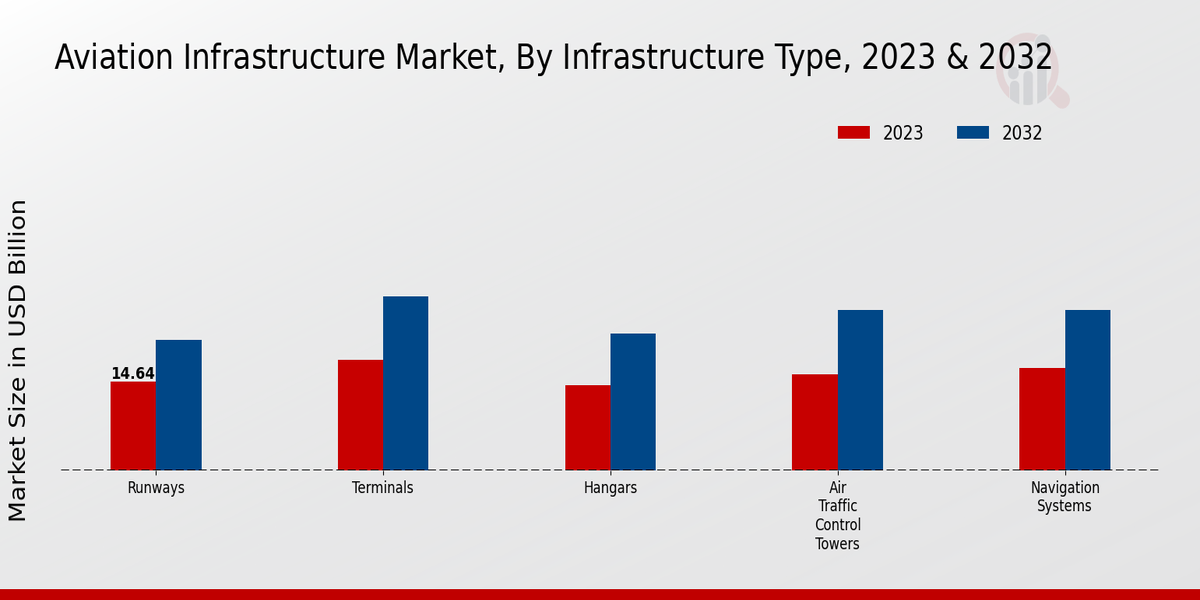 Aviation Infrastructure Market, By Infrastructure Type, 2023 & 2032

2023
2032

Market Size in USD Billion

14.64

Runways
Terminals
Hangars
Air Traffic Control Towers
Navigation Systems